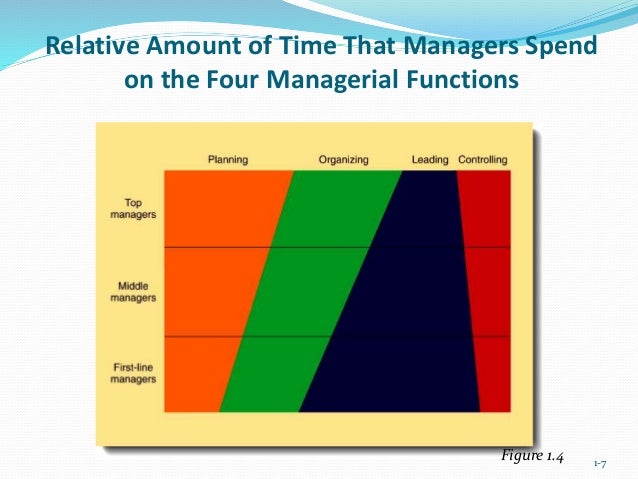 Relative Amount of Time That Managers Spend on the Four Managerial Functions

Planning Organizing Leading Controlling

Top managers

Middle managers

First-line managers

Figure 1.4

1-7